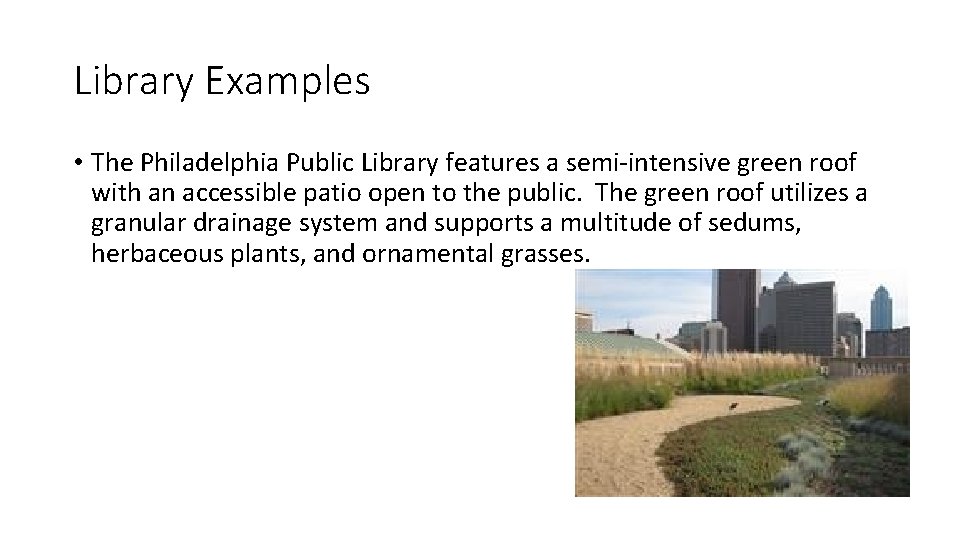 Library Examples

• The Philadelphia Public Library features a semi-intensive green roof with an accessible patio open to the public. The green roof utilizes a granular drainage system and supports a multitude of sedums, herbaceous plants, and ornamental grasses.